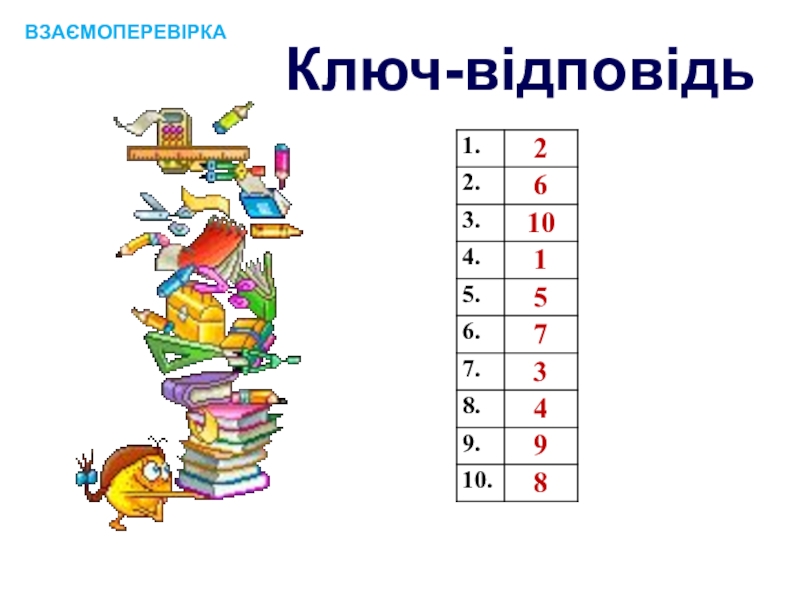 ВЗАЄМОПЕРЕВІРКА

Ключ-відповідь

| 1. | 2 |
|---|---|
| 2. | 6 |
| 3. | 10 |
| 4. | 1 |
| 5. | 5 |
| 6. | 7 |
| 7. | 3 |
| 8. | 4 |
| 9. | 9 |
| 10. | 8 |